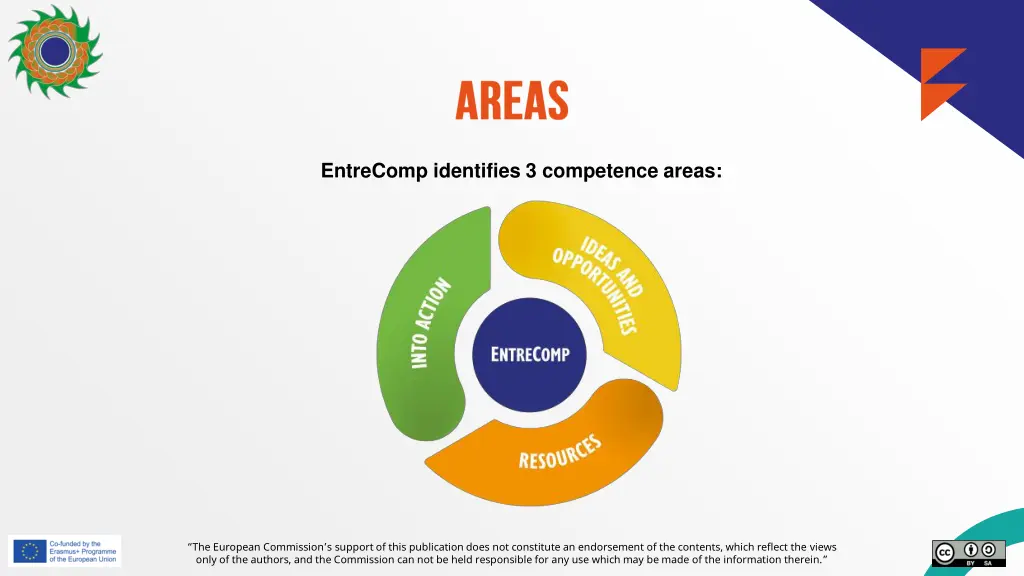 AREAS

EntreComp identifies 3 competence areas:

IDEAS AND OPPORTUNITIES

INTO ACTION

ENTRECOMP

RESOURCES

Co-funded by the Erasmus+ Programme of the European Union

"The European Commission's support of this publication does not constitute an endorsement of the contents, which reflect the views only of the authors, and the Commission can not be held responsible for any use which may be made of the information therein."

BY SA